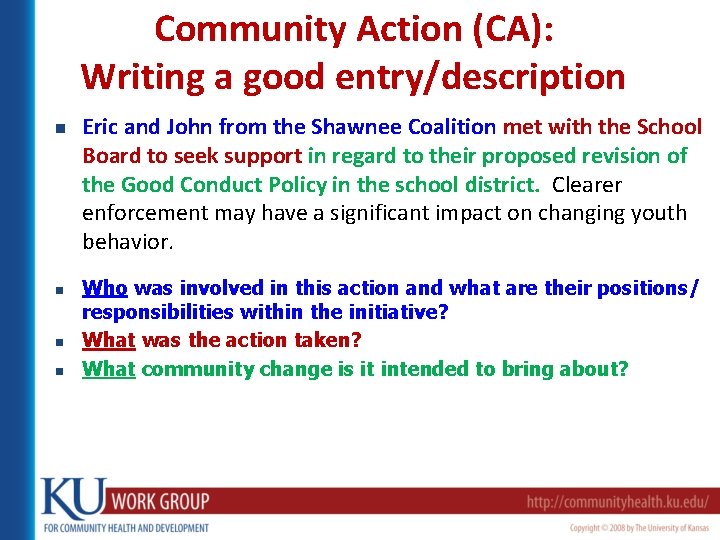 Community Action (CA): Writing a good entry/description

- Eric and John from the Shawnee Coalition met with the School Board to seek support in regard to their proposed revision of the Good Conduct Policy in the school district. Clearer enforcement may have a significant impact on changing youth behavior.

- Who was involved in this action and what are their positions/ responsibilities within the initiative?
- What was the action taken?
- What community change is it intended to bring about?

KU WORK GROUP
FOR COMMUNITY HEALTH AND DEVELOPMENT
http://communityhealth.ku.edu/
Copyright © 2008 by The University of Kansas